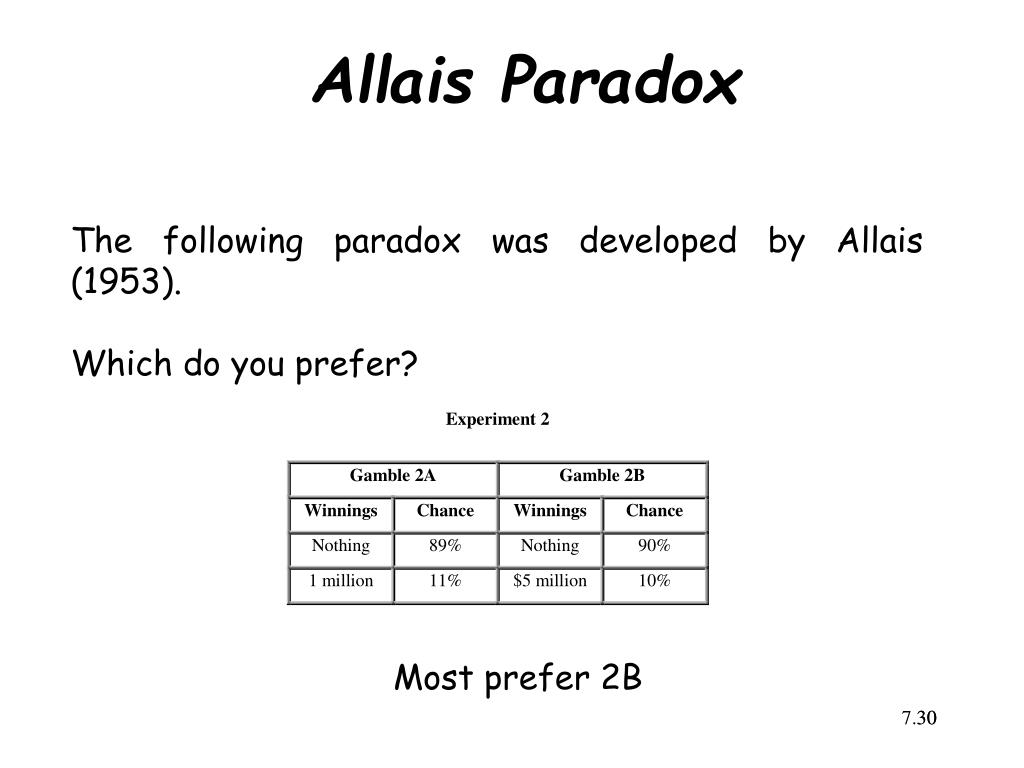 Allais Paradox

The following paradox was developed by Allais (1953).

Which do you prefer?

Experiment 2

| Gamble 2A | | Gamble 2B | |
|---|---|---|---|
| Winnings | Chance | Winnings | Chance |
| Nothing | 89% | Nothing | 90% |
| 1 million | 11% | \$5 million | 10% |

Most prefer 2B

7.30